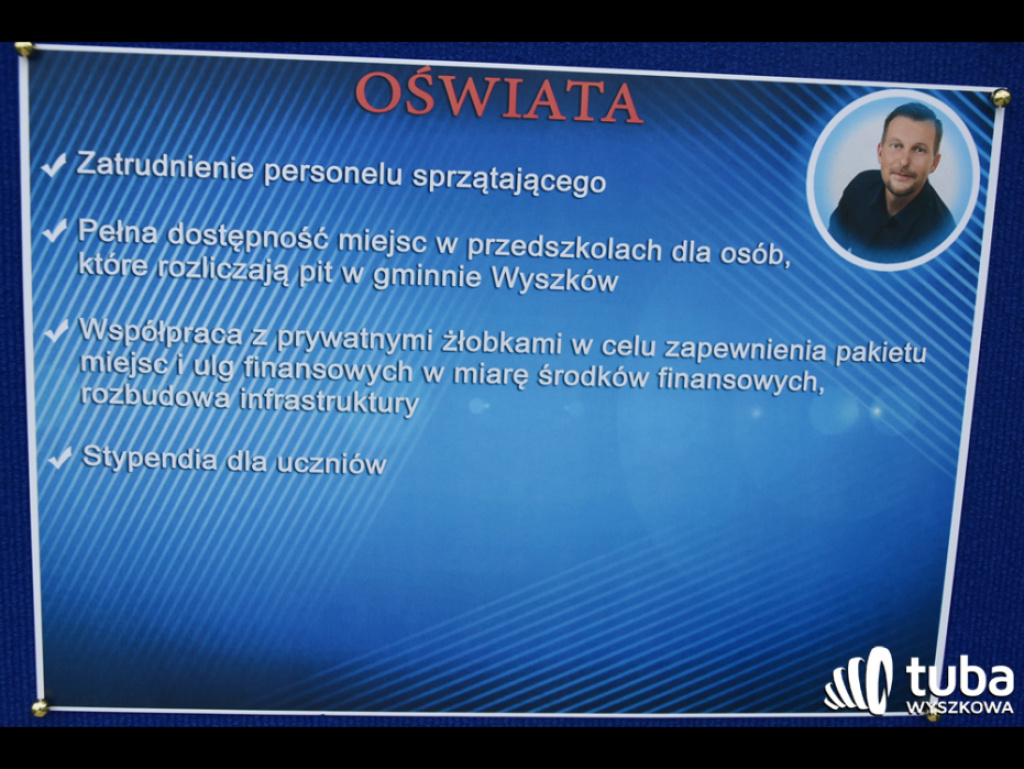 OŚWIATA

✔ Zatrudnienie personelu sprzątającego

✔ Pełna dostępność miejsc w przedszkolach dla osób, które rozliczają pit w gminnie Wyszków

✔ Współpraca z prywatnymi żłobkami w celu zapewnienia pakietu miejsc i ulg finansowych w miarę środków finansowych, rozbudowa infrastruktury

✔ Stypendia dla uczniów

tuba WYSZKOWA